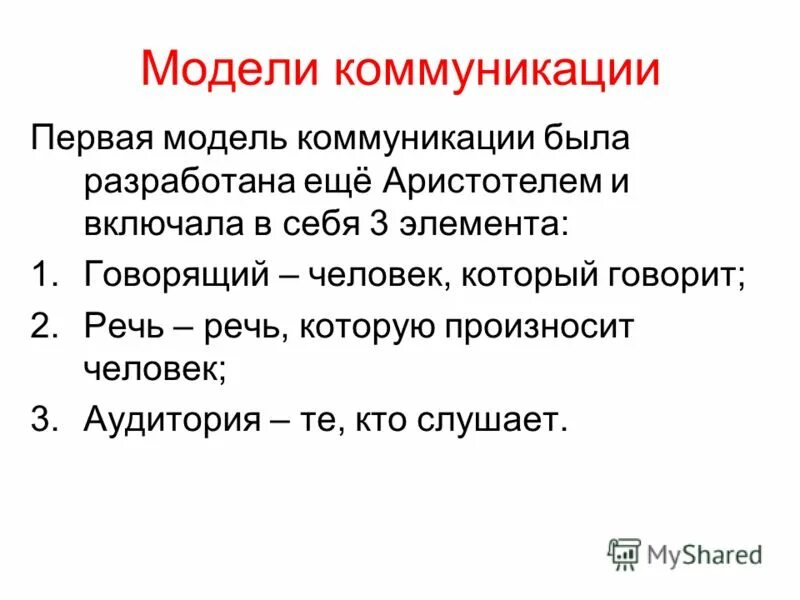 Модели коммуникации

Первая модель коммуникации была разработана ещё Аристотелем и включала в себя 3 элемента:

1. Говорящий – человек, который говорит;
2. Речь – речь, которую произносит человек;
3. Аудитория – те, кто слушает.

MyShared